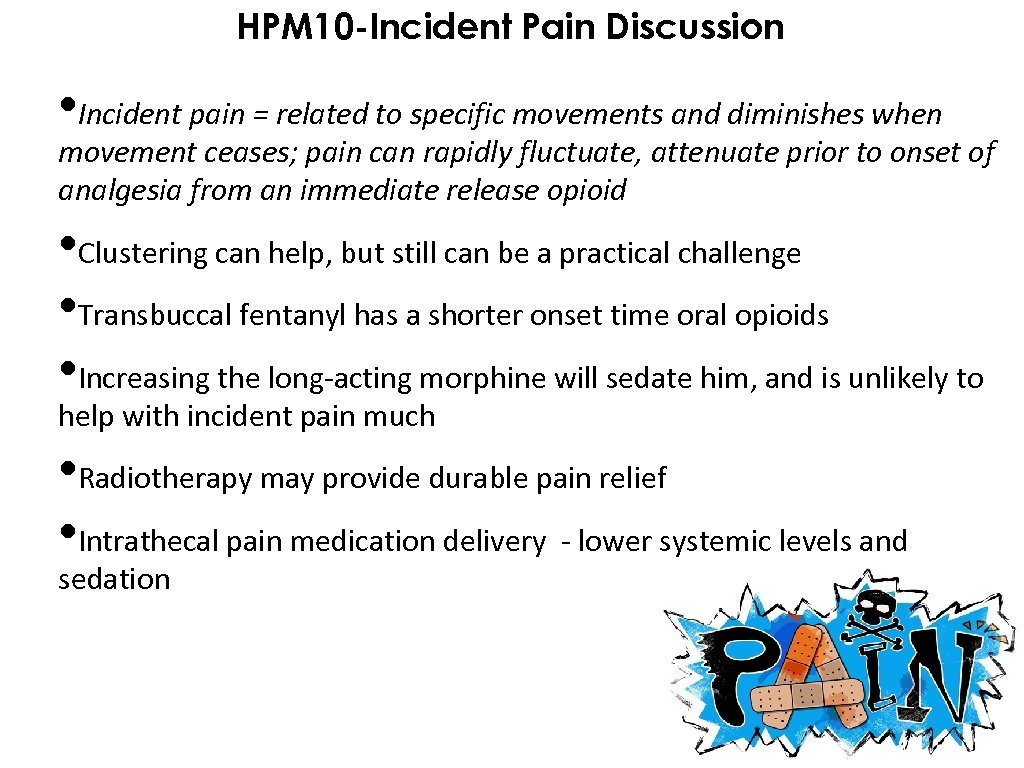 HPM10-Incident Pain Discussion

•Incident pain = related to specific movements and diminishes when movement ceases; pain can rapidly fluctuate, attenuate prior to onset of analgesia from an immediate release opioid

•Clustering can help, but still can be a practical challenge

•Transbuccal fentanyl has a shorter onset time oral opioids

•Increasing the long-acting morphine will sedate him, and is unlikely to help with incident pain much

•Radiotherapy may provide durable pain relief

•Intrathecal pain medication delivery - lower systemic levels and sedation

PAIN